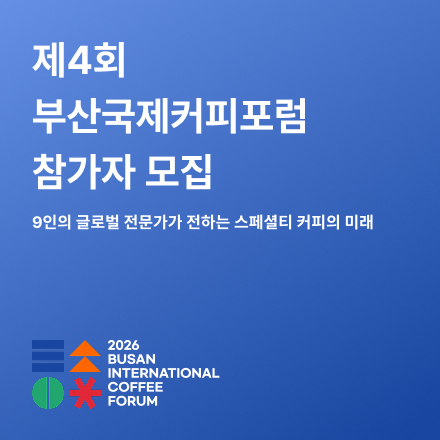 제4회
부산국제커피포럼
참가자 모집

9인의 글로벌 전문가가 전하는 스페셜티 커피의 미래

2026
BUSAN
INTERNATIONAL
COFFEE
FORUM